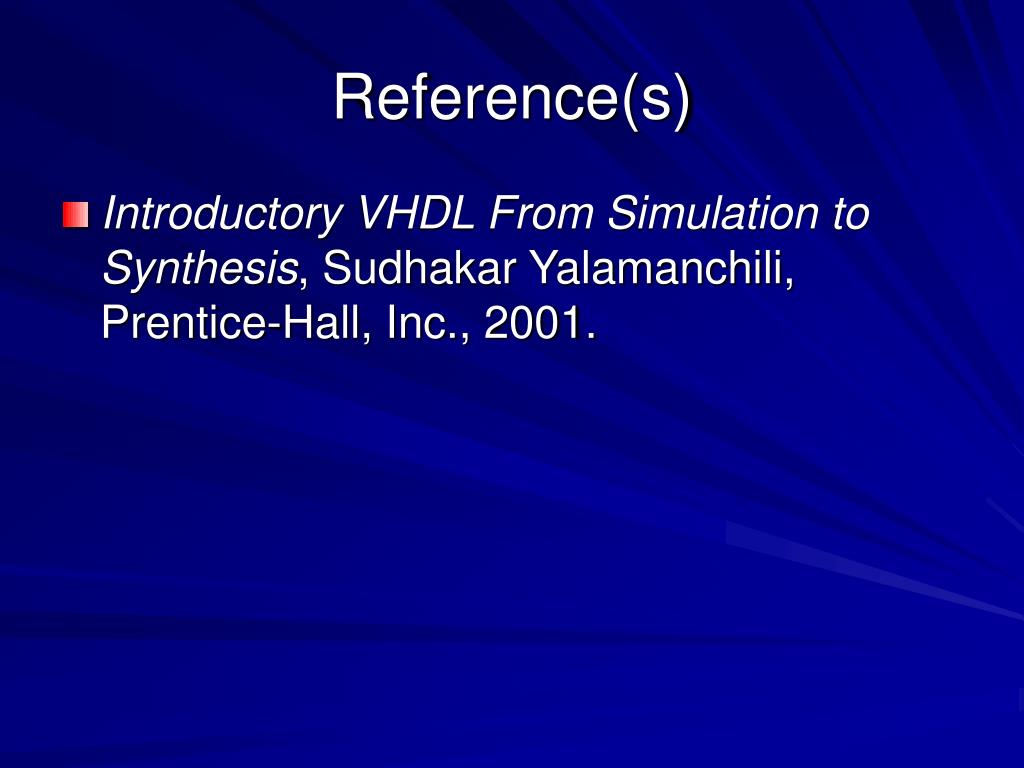 Reference(s)

Introductory VHDL From Simulation to Synthesis, Sudhakar Yalamanchili, Prentice-Hall, Inc., 2001.